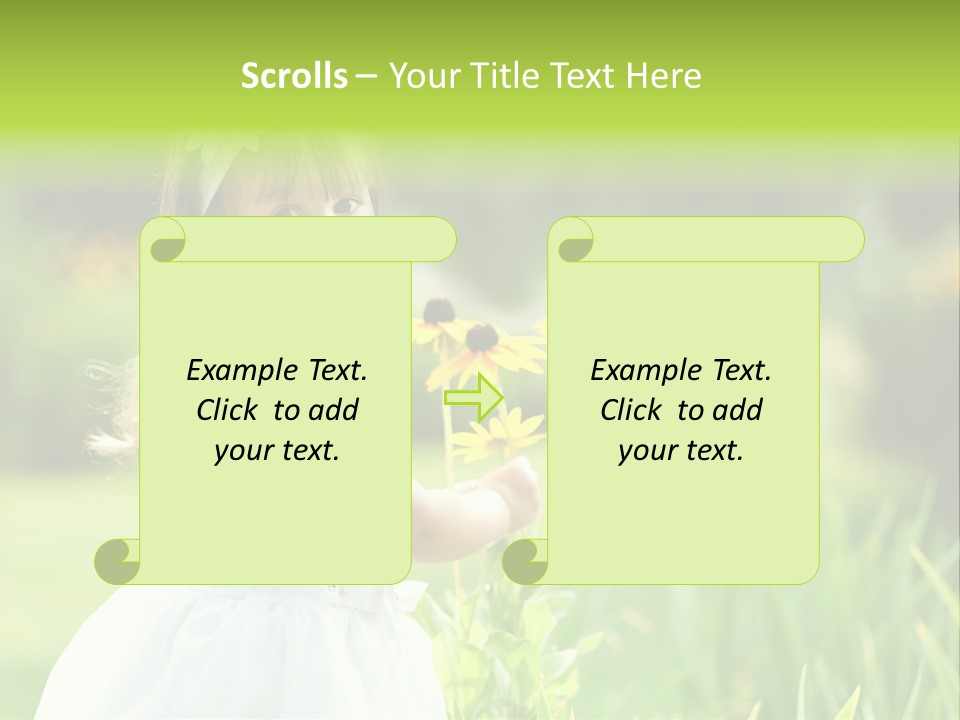 Scrolls – Your Title Text Here

Example Text.
Click to add
your text.

Example Text.
Click to add
your text.